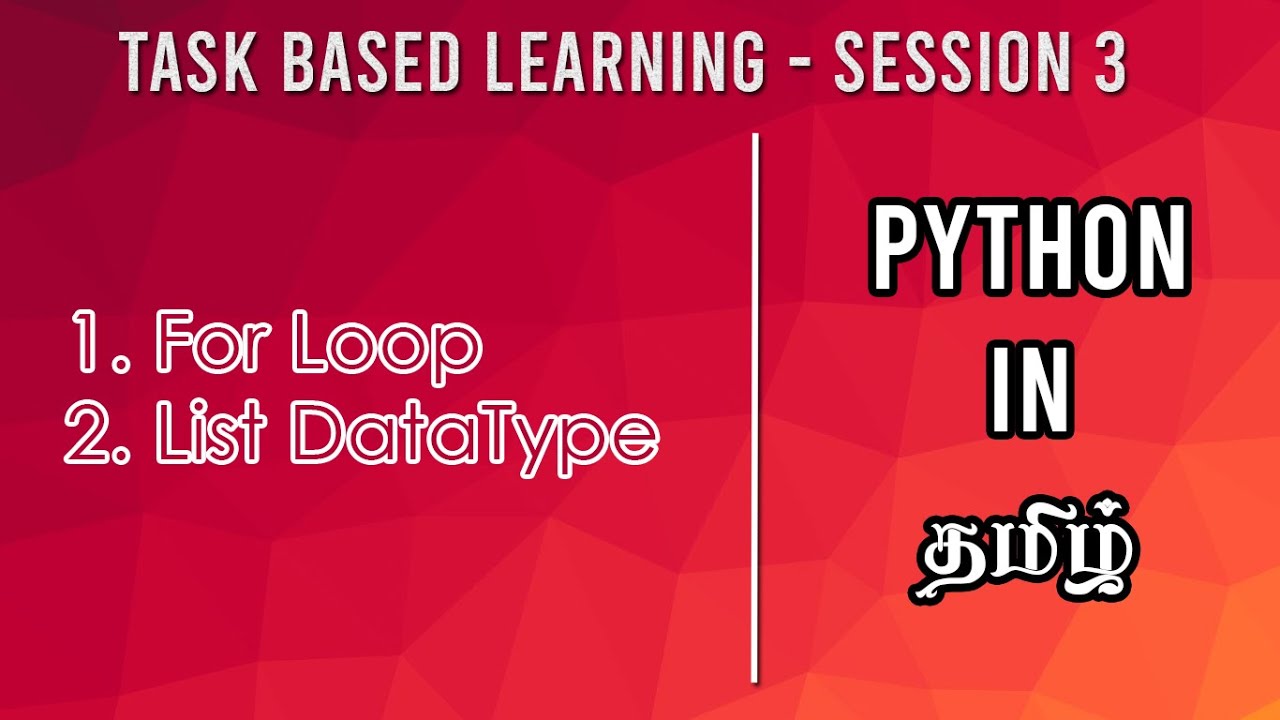 TASK BASED LEARNING - SESSION 3

1. For Loop
2. List DataType

PYTHON
IN
தமிழ்